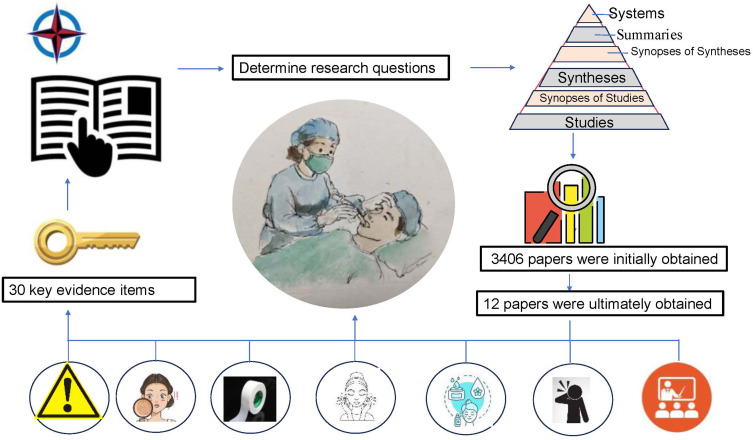 Determine research questions

Systems
Summaries
Synopses of Syntheses
Syntheses
Synopses of Studies
Studies

3406 papers were initially obtained

12 papers were ultimately obtained

30 key evidence items